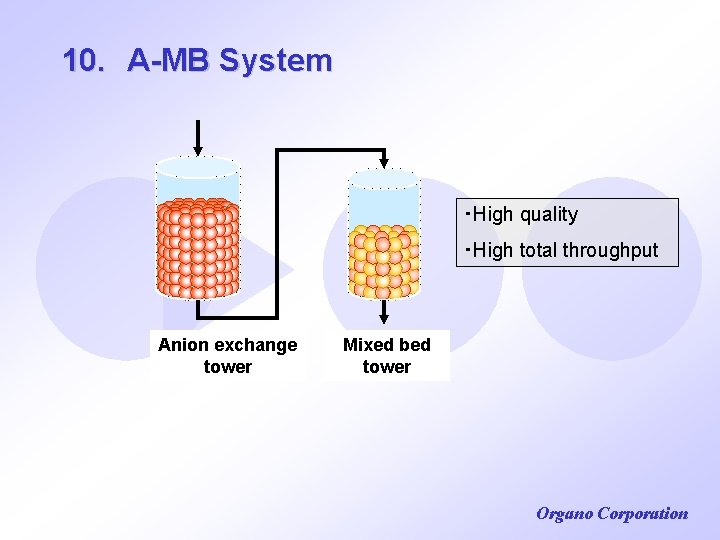 10. A-MB System

Anion exchange tower

Mixed bed tower

･High quality

･High total throughput

Organo Corporation